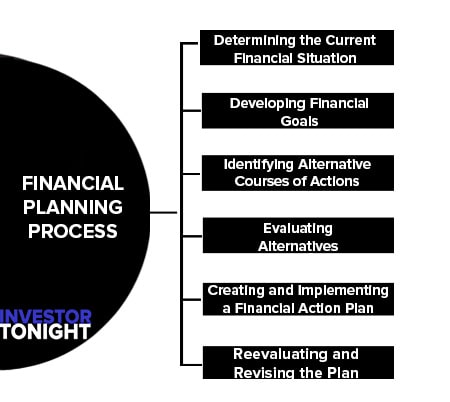 FINANCIAL PLANNING PROCESS

INVESTOR TONIGHT

Determining the Current Financial Situation

Developing Financial Goals

Identifying Alternative Courses of Actions

Evaluating Alternatives

Creating and Implementing a Financial Action Plan

Reevaluating and Revising the Plan